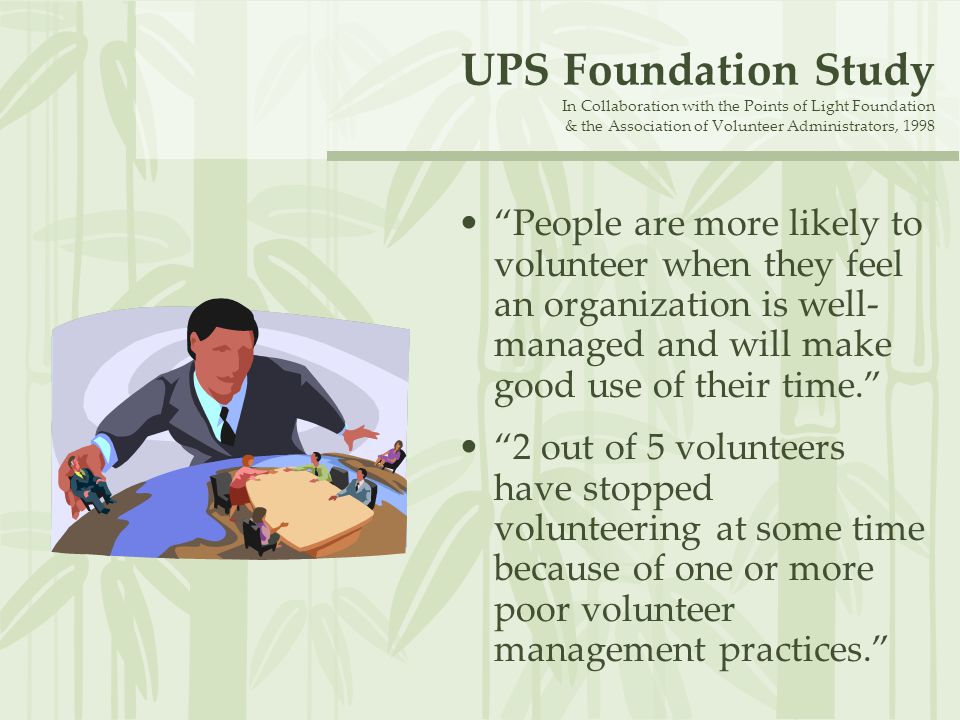 UPS Foundation Study
In Collaboration with the Points of Light Foundation & the Association of Volunteer Administrators, 1998

• “People are more likely to volunteer when they feel an organization is well-managed and will make good use of their time.”

• “2 out of 5 volunteers have stopped volunteering at some time because of one or more poor volunteer management practices.”